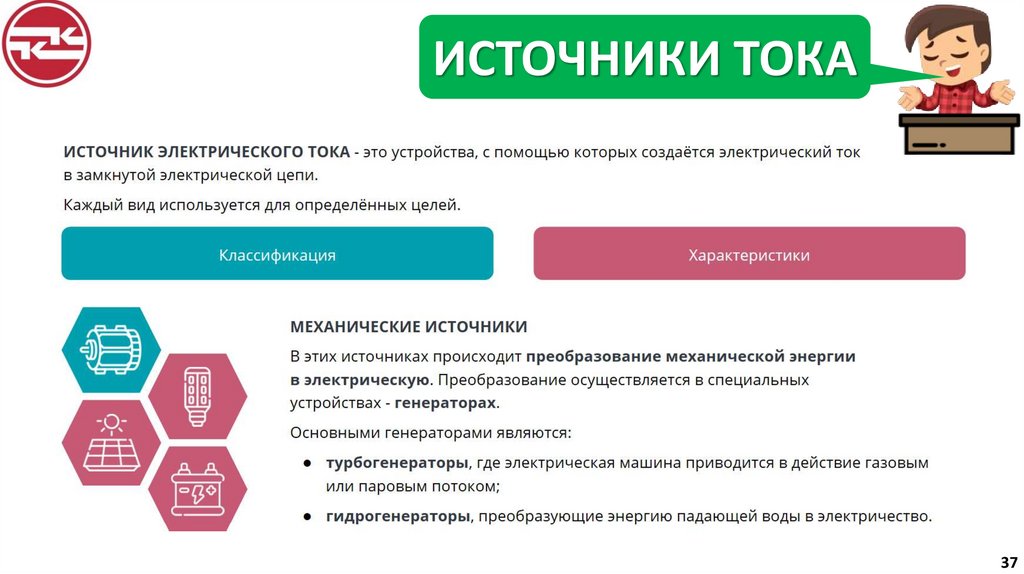 ИСТОЧНИКИ ТОКА

ИСТОЧНИК ЭЛЕКТРИЧЕСКОГО ТОКА - это устройства, с помощью которых создаётся электрический ток в замкнутой электрической цепи.

Каждый вид используется для определённых целей.

Классификация

Характеристики

МЕХАНИЧЕСКИЕ ИСТОЧНИКИ

В этих источниках происходит преобразование механической энергии в электрическую. Преобразование осуществляется в специальных устройствах - генераторах.

Основными генераторами являются:

● турбогенераторы, где электрическая машина приводится в действие газовым или паровым потоком;

● гидрогенераторы, преобразующие энергию падающей воды в электричество.

37